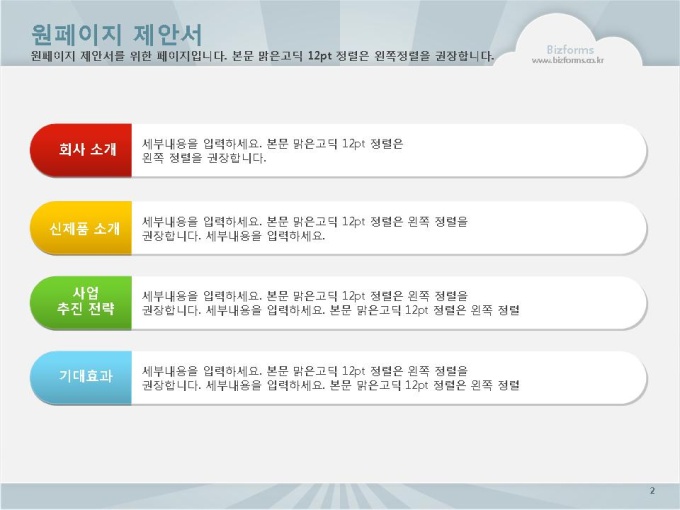 원페이지 제안서
원페이지 제안서를 위한 페이지입니다. 본문 맑은고딕 12pt 정렬은 왼쪽정렬을 권장합니다.

Bizforms
www.bizforms.co.kr

회사 소개

세부내용을 입력하세요. 본문 맑은고딕 12pt 정렬은 왼쪽 정렬을 권장합니다.

신제품 소개

세부내용을 입력하세요. 본문 맑은고딕 12pt 정렬은 왼쪽 정렬을 권장합니다. 세부내용을 입력하세요.

사업 추진 전략

세부내용을 입력하세요. 본문 맑은고딕 12pt 정렬은 왼쪽 정렬을 권장합니다. 세부내용을 입력하세요. 본문 맑은고딕 12pt 정렬은 왼쪽 정렬

기대효과

세부내용을 입력하세요. 본문 맑은고딕 12pt 정렬은 왼쪽 정렬을 권장합니다. 세부내용을 입력하세요. 본문 맑은고딕 12pt 정렬은 왼쪽 정렬

2